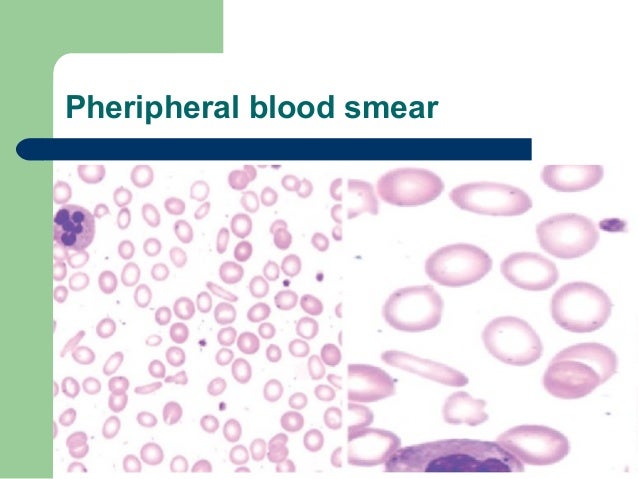 Pheripheral blood smear